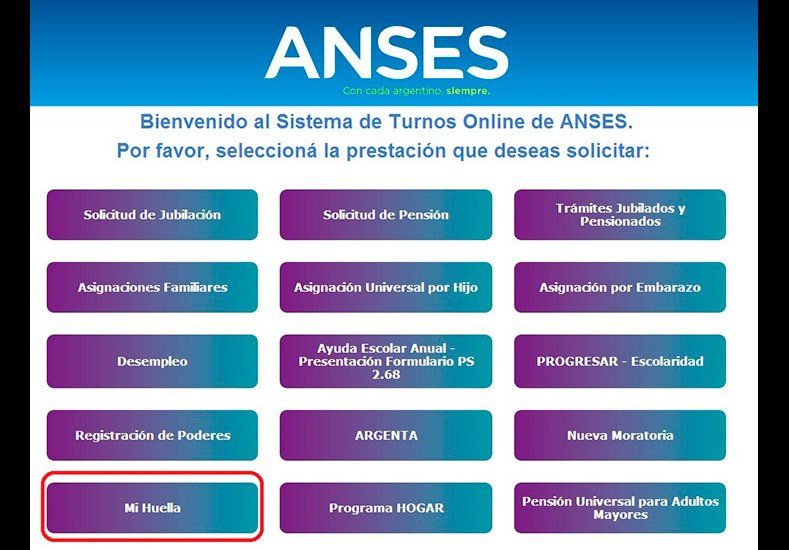 ANSES
Con cada argentino, siempre.

Bienvenido al Sistema de Turnos Online de ANSES.
Por favor, seleccioná la prestación que deseas solicitar:

Solicitud de Jubilación

Solicitud de Pensión

Trámites Jubilados y Pensionados

Asignaciones Familiares

Asignación Universal por Hijo

Asignación por Embarazo

Desempleo

Ayuda Escolar Anual - Presentación Formulario PS 2.68

PROGRESAR - Escolaridad

Registración de Poderes

ARGENTA

Nueva Moratoria

Mi Huella

Programa HOGAR

Pensión Universal para Adultos Mayores